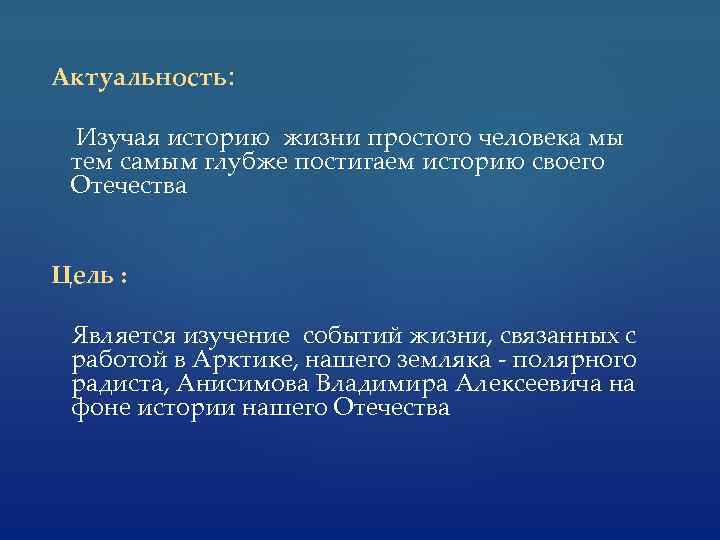 Актуальность:

Изучая историю жизни простого человека мы тем самым глубже постигаем историю своего Отечества

Цель :

Является изучение событий жизни, связанных с работой в Арктике, нашего земляка - полярного радиста, Анисимова Владимира Алексеевича на фоне истории нашего Отечества